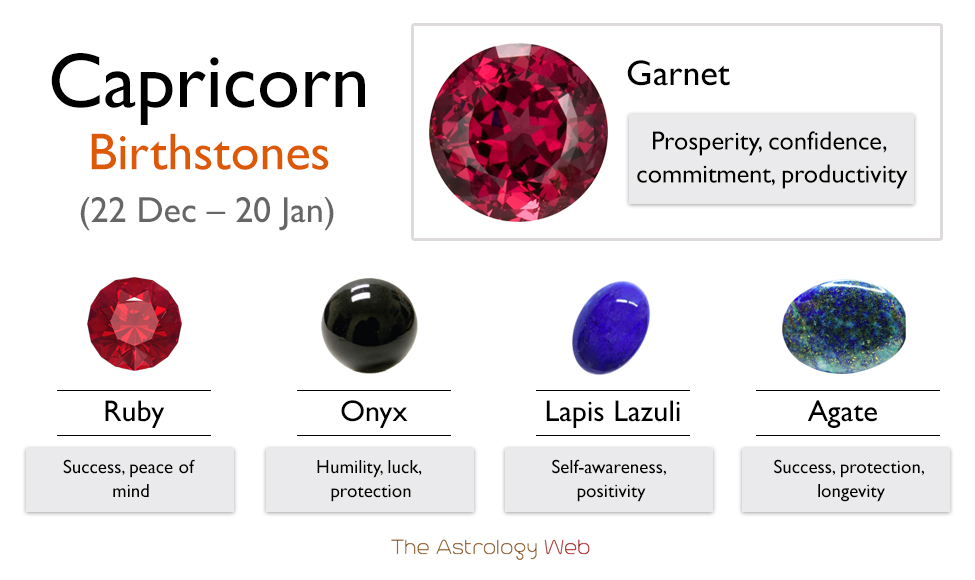 Capricorn
Birthstones
(22 Dec – 20 Jan)

Garnet

Prosperity, confidence, commitment, productivity

Ruby

Success, peace of mind

Onyx

Humility, luck, protection

Lapis Lazuli

Self-awareness, positivity

Agate

Success, protection, longevity

The Astrology Web